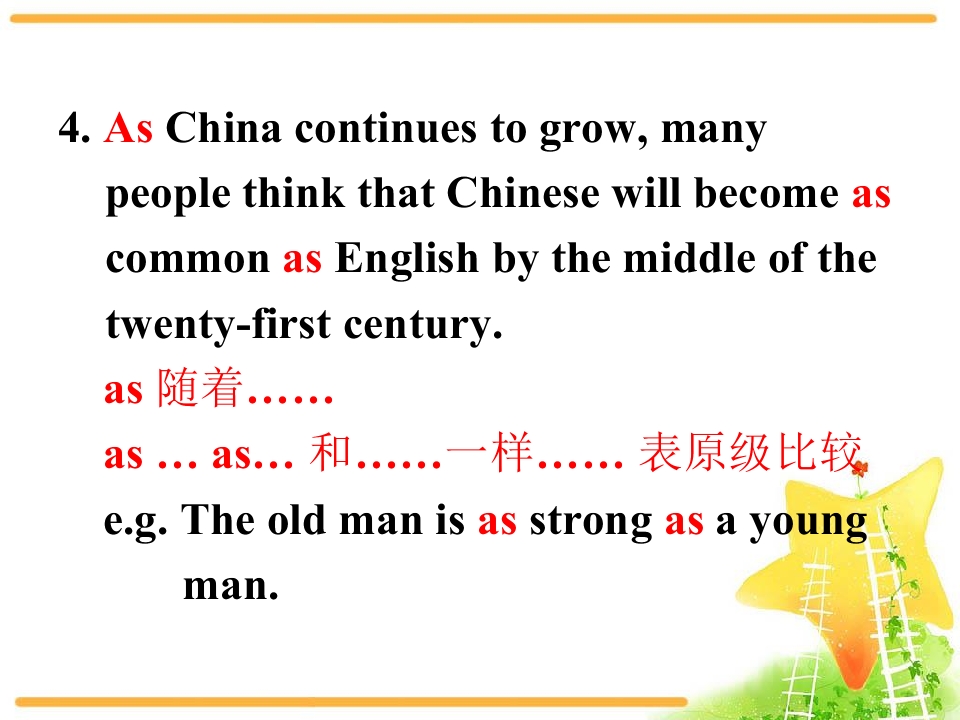 4. As China continues to grow, many people think that Chinese will become as common as English by the middle of the twenty-first century.

as 随着……

as … as… 和……一样…… 表原级比较

e.g. The old man is as strong as a young man.